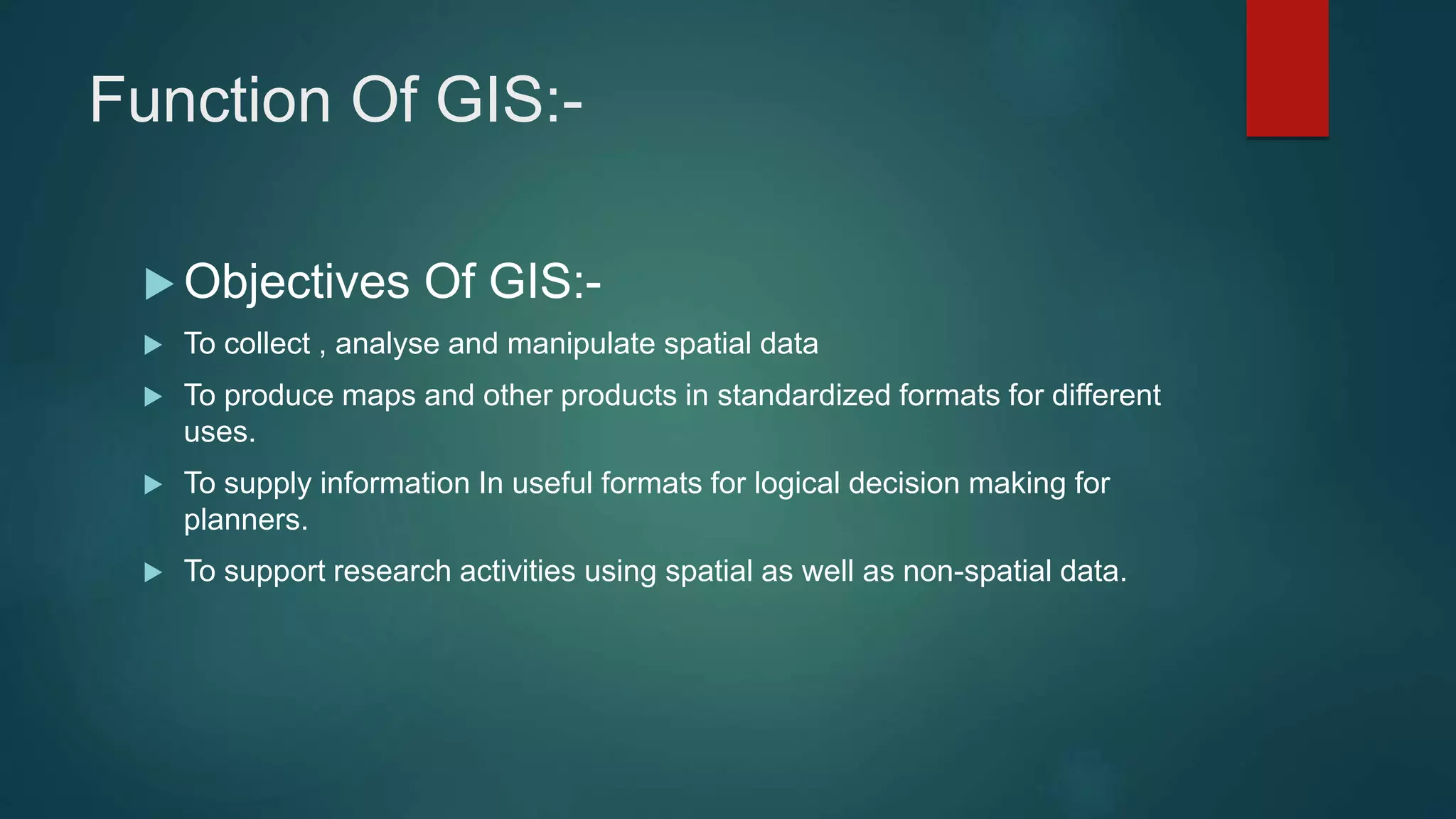 Function Of GIS:-

▶ Objectives Of GIS:-

▶ To collect , analyse and manipulate spatial data

▶ To produce maps and other products in standardized formats for different uses.

▶ To supply information In useful formats for logical decision making for planners.

▶ To support research activities using spatial as well as non-spatial data.